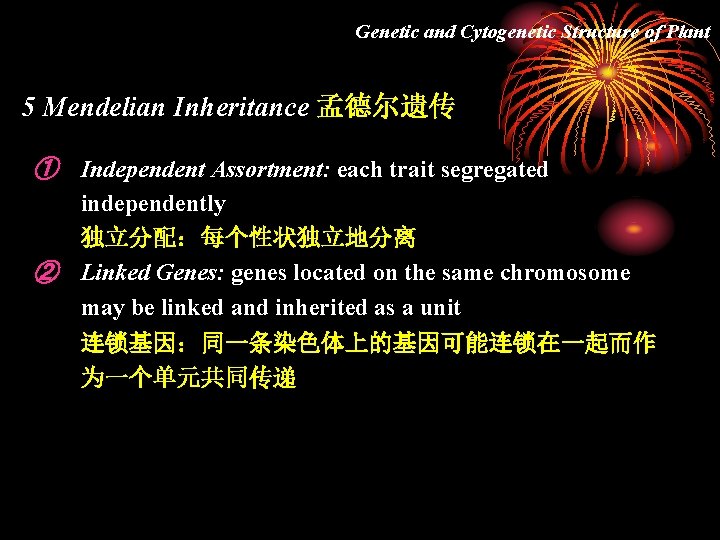 Genetic and Cytogenetic Structure of Plant

5 Mendelian Inheritance 孟德尔遗传

① Independent Assortment: each trait segregated independently
独立分配：每个性状独立地分离

② Linked Genes: genes located on the same chromosome may be linked and inherited as a unit
连锁基因：同一条染色体上的基因可能连锁在一起而作为一个单元共同传递